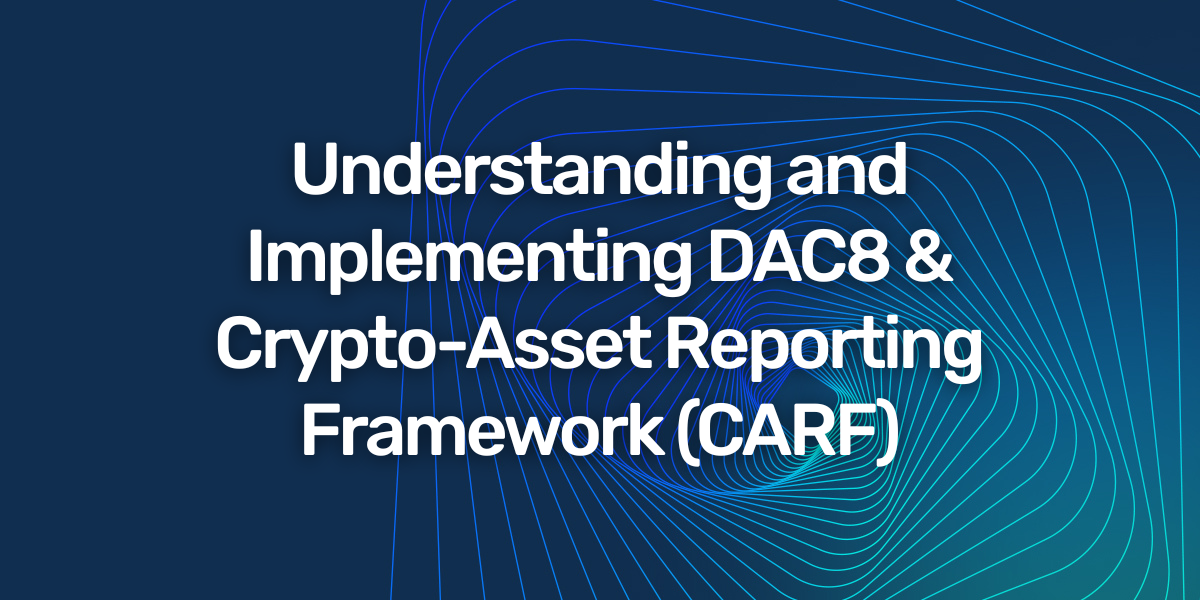 Understanding and Implementing DAC8 & Crypto-Asset Reporting Framework (CARF)